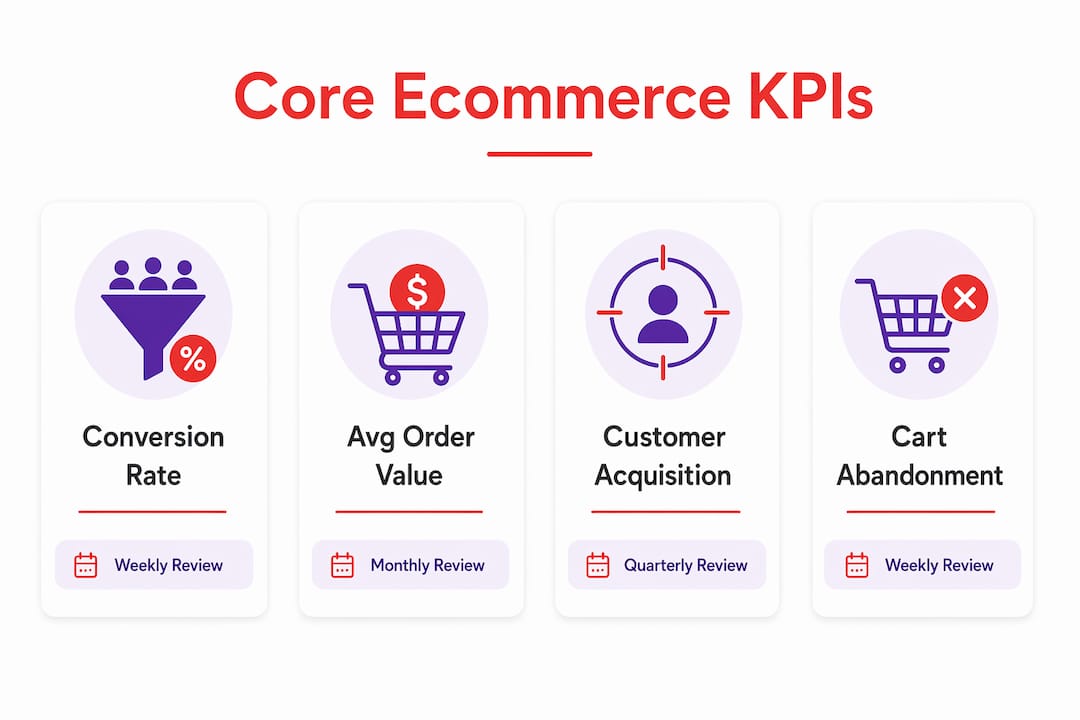 Core Ecommerce KPIs

%

Conversion Rate

Weekly Review

$

Avg Order Value

Monthly Review

Customer Acquisition

Quarterly Review

Cart Abandonment

Weekly Review